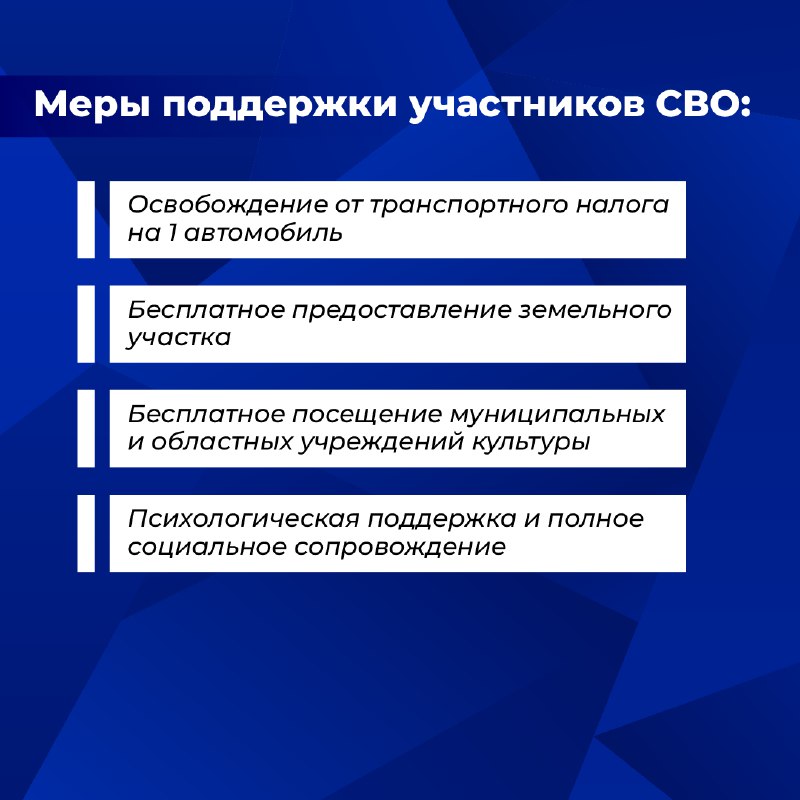 Меры поддержки участников СВО:

Освобождение от транспортного налога на 1 автомобиль

Бесплатное предоставление земельного участка

Бесплатное посещение муниципальных и областных учреждений культуры

Психологическая поддержка и полное социальное сопровождение